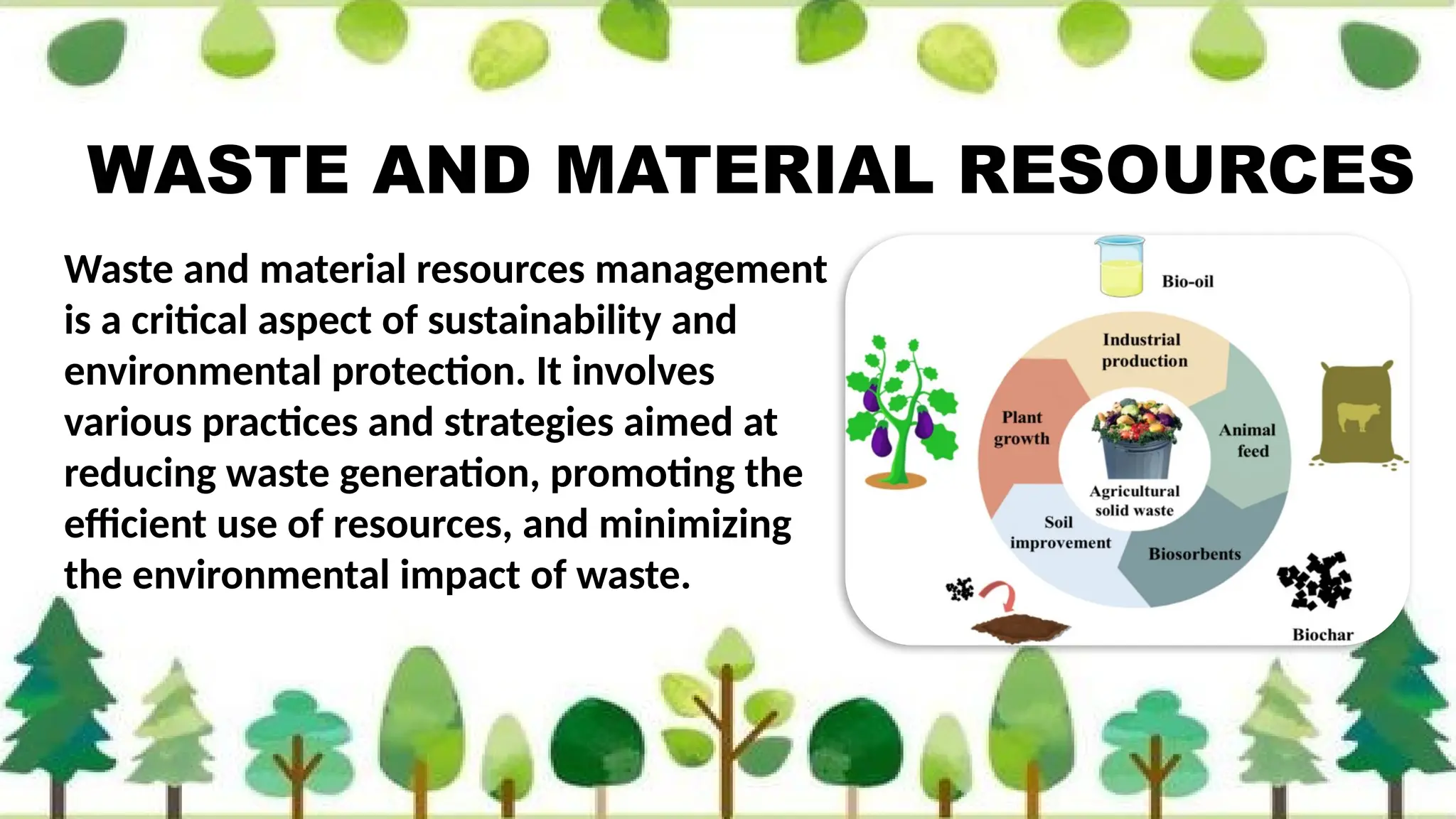 WASTE AND MATERIAL RESOURCES

Waste and material resources management is a critical aspect of sustainability and environmental protection. It involves various practices and strategies aimed at reducing waste generation, promoting the efficient use of resources, and minimizing the environmental impact of waste.

Bio-oil

Industrial production

Plant growth

Animal feed

Agricultural solid waste

Soil improvement

Biosorbents

Biochar